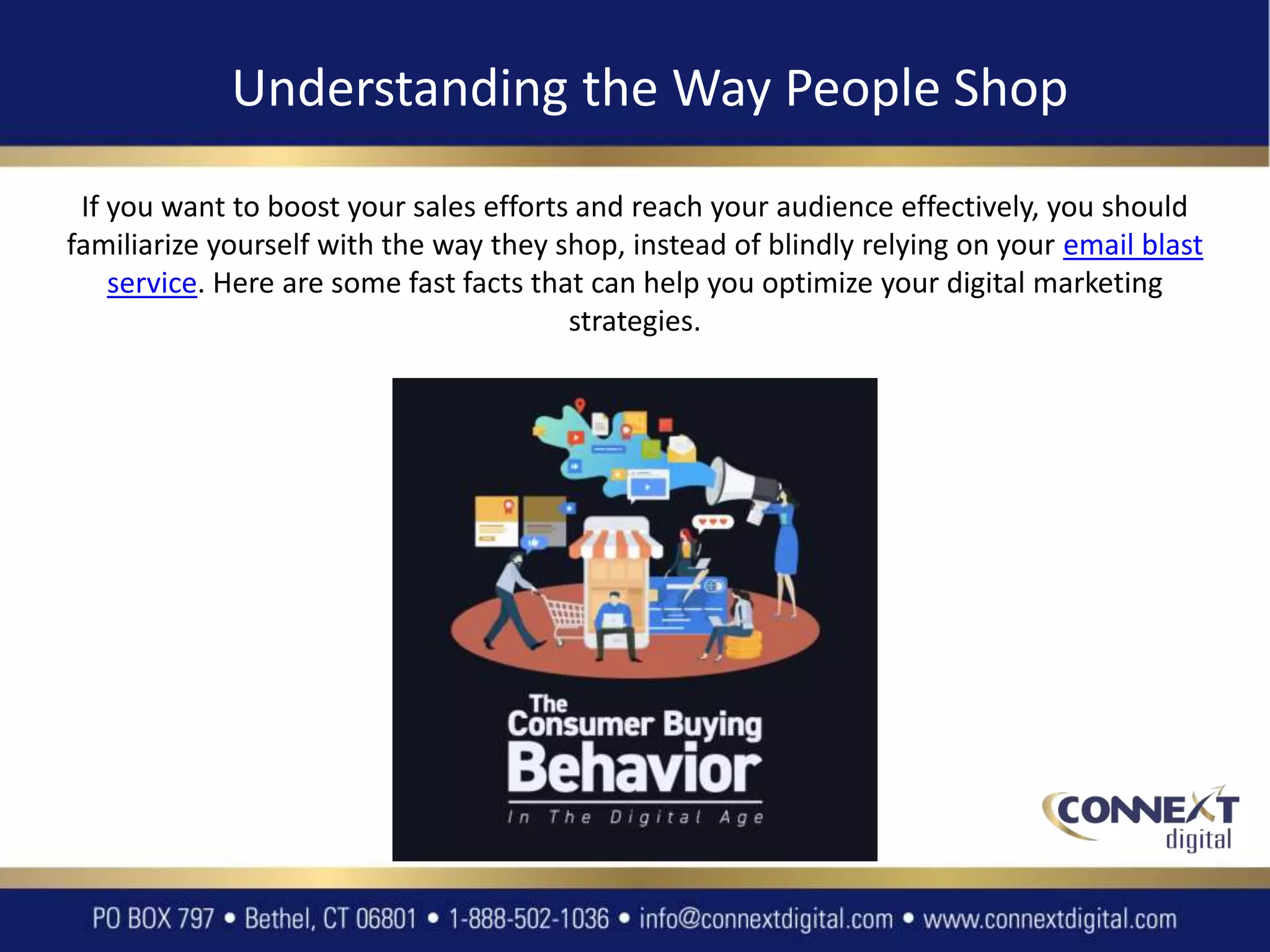 Understanding the Way People Shop

If you want to boost your sales efforts and reach your audience effectively, you should familiarize yourself with the way they shop, instead of blindly relying on your email blast service. Here are some fast facts that can help you optimize your digital marketing strategies.

The Consumer Buying Behavior

In The Digital Age

CONNEXT digital

PO BOX 797 • Bethel, CT 06801 • 1-888-502-1036 • info@connextdigital.com • www.connextdigital.com